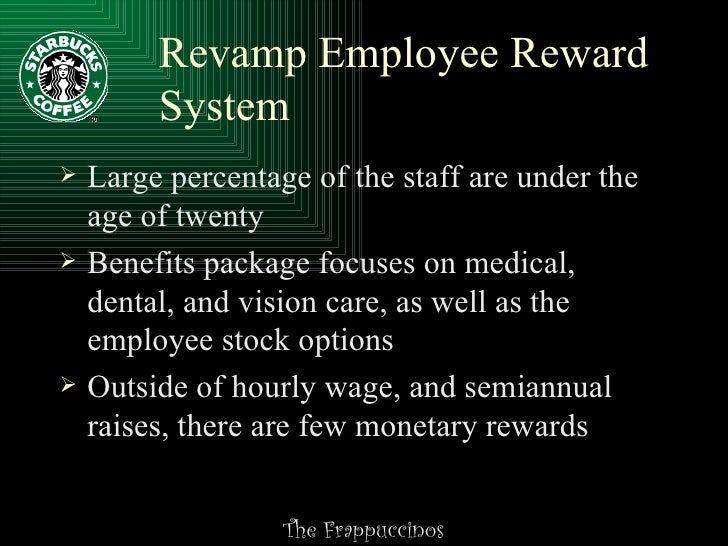 STARBUCKS COFFEE

Revamp Employee Reward System

➢ Large percentage of the staff are under the age of twenty

➢ Benefits package focuses on medical, dental, and vision care, as well as the employee stock options

➢ Outside of hourly wage, and semiannual raises, there are few monetary rewards

The Frappuccinos